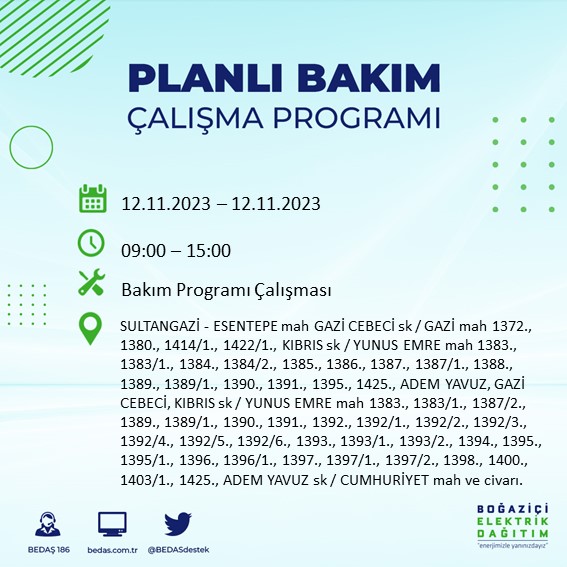 PLANLI BAKIM
ÇALIŞMA PROGRAMI

12.11.2023 – 12.11.2023

09:00 – 15:00

Bakım Programı Çalışması

SULTANGAZİ - ESENTEPE mah GAZİ CEBECİ sk / GAZİ mah 1372., 1380., 1414/1., 1422/1., KIBRIS sk / YUNUS EMRE mah 1383., 1383/1., 1384., 1384/2., 1385., 1386., 1387., 1387/1., 1388., 1389., 1389/1., 1390., 1391., 1395., 1425., ADEM YAVUZ, GAZİ CEBECİ, KIBRIS sk / YUNUS EMRE mah 1383., 1383/1., 1387/2., 1389., 1389/1., 1390., 1391., 1392., 1392/1., 1392/2., 1392/3., 1392/4., 1392/5., 1392/6., 1393., 1393/1., 1393/2., 1394., 1395., 1395/1., 1396., 1396/1., 1397., 1397/1., 1397/2., 1398., 1400., 1403/1., 1425., ADEM YAVUZ sk / CUMHURİYET mah ve civarı.

BEDAŞ 186 bedas.com.tr @BEDASdestek

BOĞAZİÇİ ELEKTRİK DAĞITIM
"enerjimizle yanınızdayız"